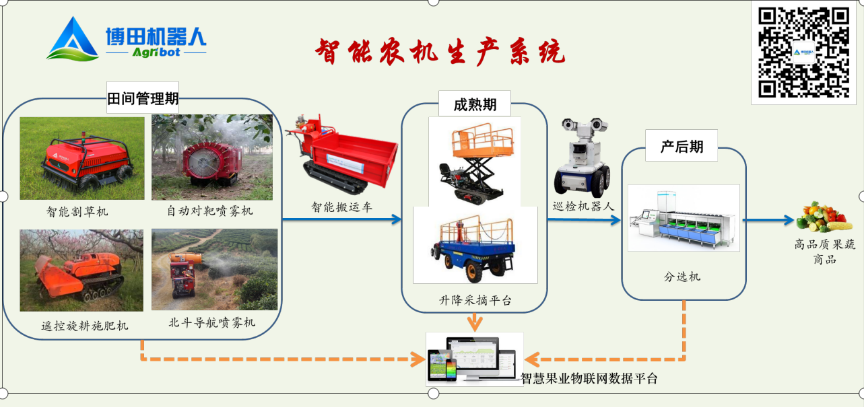 博田机器人
Agribot

智能农机生产系统

田间管理期

智能割草机

自动对靶喷雾机

遥控旋耕施肥机

北斗导航喷雾机

智能搬运车

成熟期

升降采摘平台

巡检机器人

产后期

分选机

高品质果蔬商品

智慧果业物联网数据平台